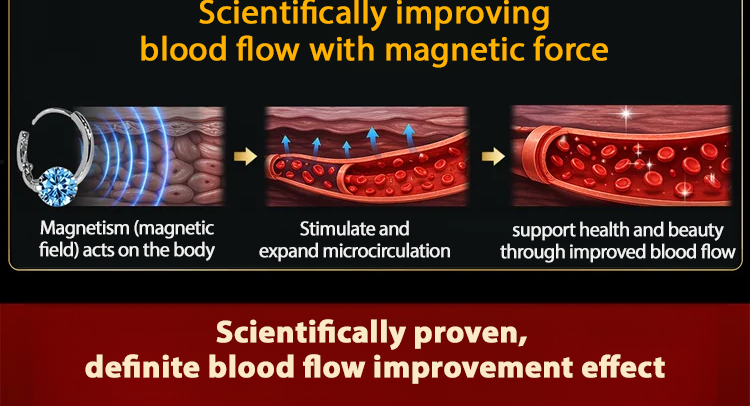 Scientifically improving blood flow with magnetic force

Magnetism (magnetic field) acts on the body

Stimulate and expand microcirculation

support health and beauty through improved blood flow

Scientifically proven, definite blood flow improvement effect